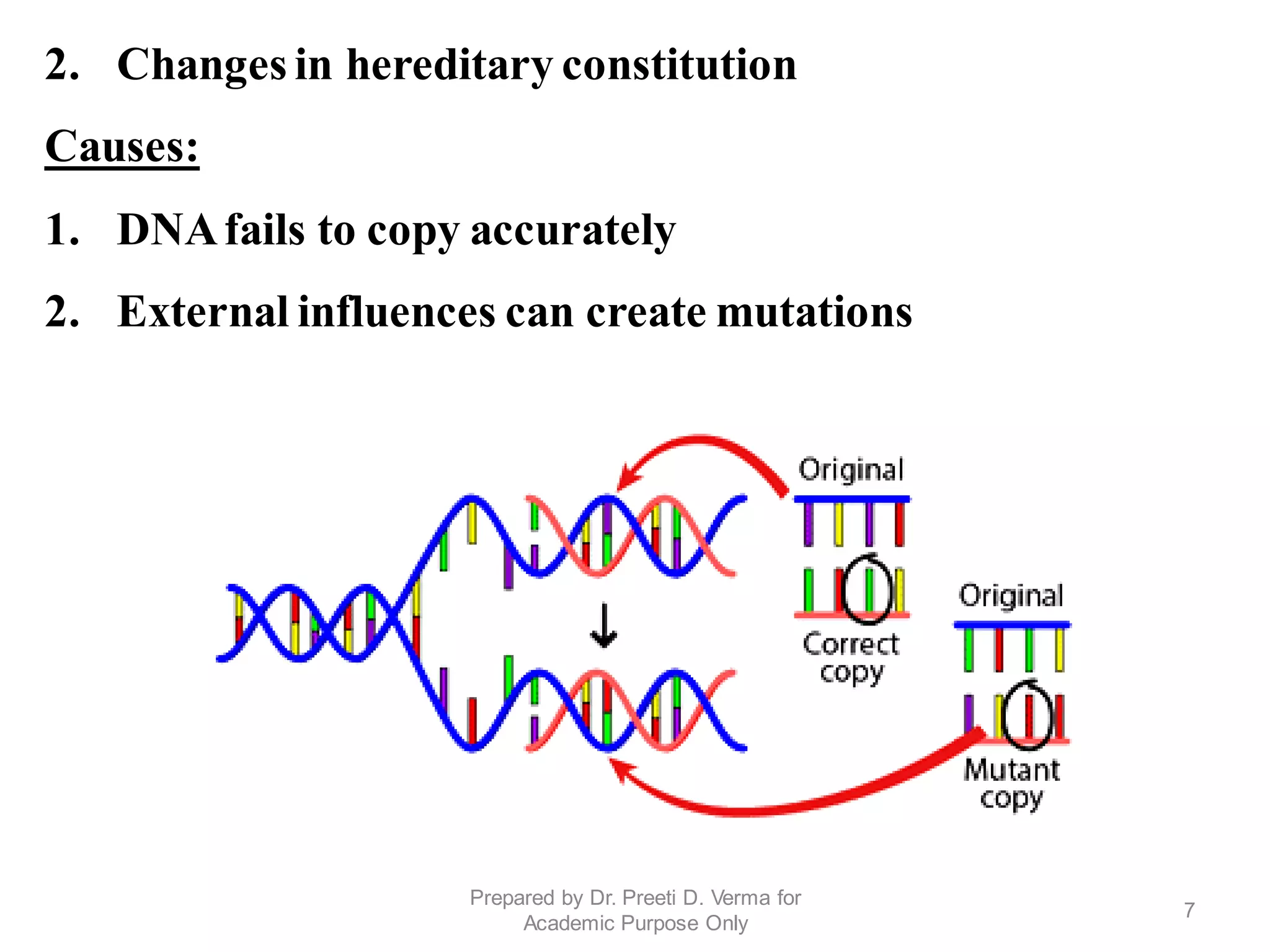 2. Changes in hereditary constitution

Causes:

1. DNA fails to copy accurately

2. External influences can create mutations

Original

Correct copy

Original

Mutant copy

Prepared by Dr. Preeti D. Verma for Academic Purpose Only

7